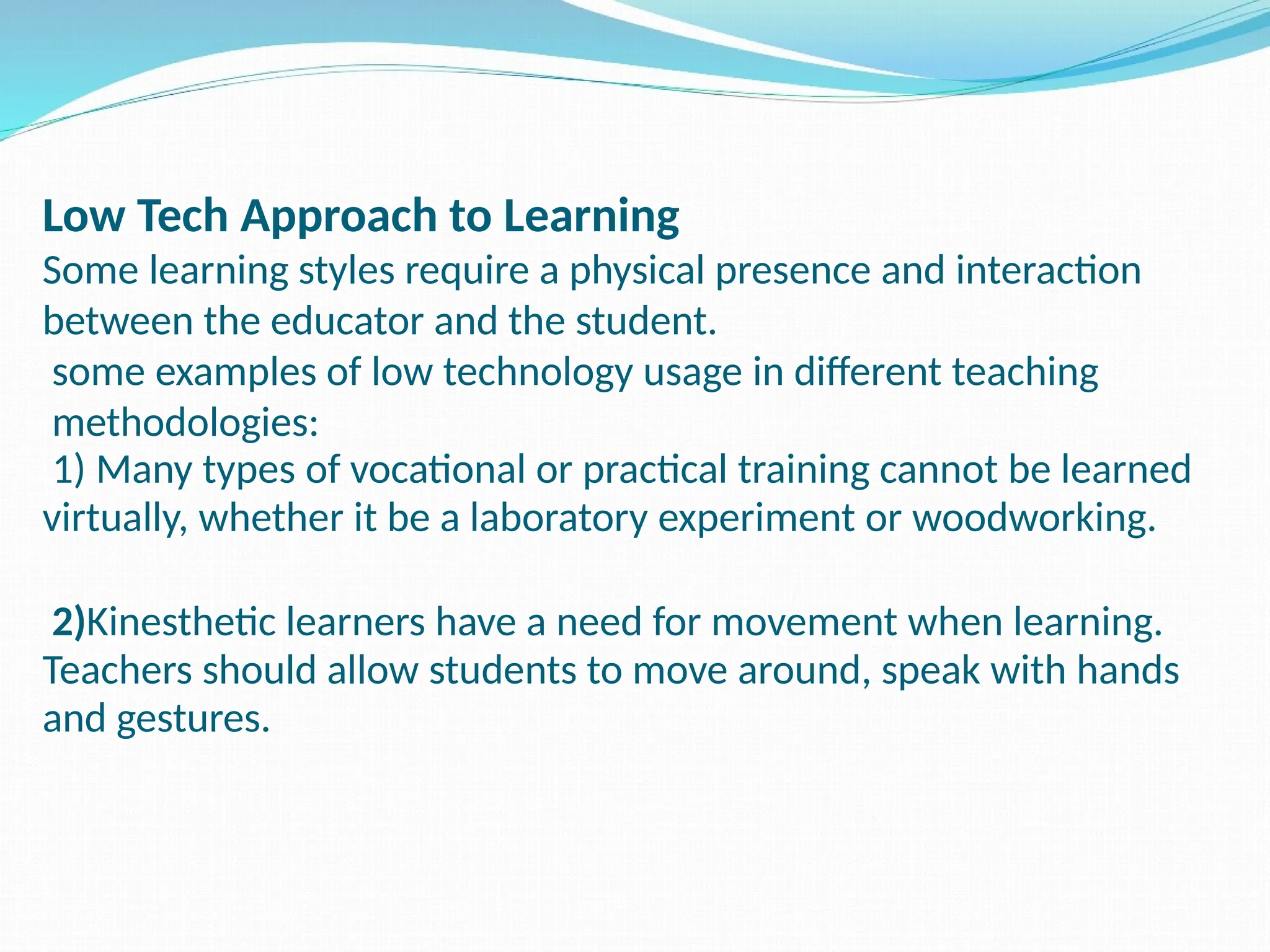 Low Tech Approach to Learning
Some learning styles require a physical presence and interaction between the educator and the student.
some examples of low technology usage in different teaching methodologies:
1) Many types of vocational or practical training cannot be learned virtually, whether it be a laboratory experiment or woodworking.

2)Kinesthetic learners have a need for movement when learning. Teachers should allow students to move around, speak with hands and gestures.